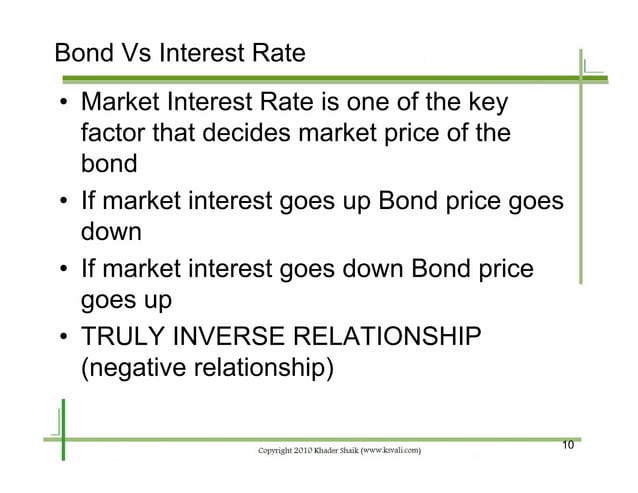 Bond Vs Interest Rate

• Market Interest Rate is one of the key factor that decides market price of the bond

• If market interest goes up Bond price goes down

• If market interest goes down Bond price goes up

• TRULY INVERSE RELATIONSHIP (negative relationship)

Copyright 2010 Khader Shaik (www.ksvali.com)

10